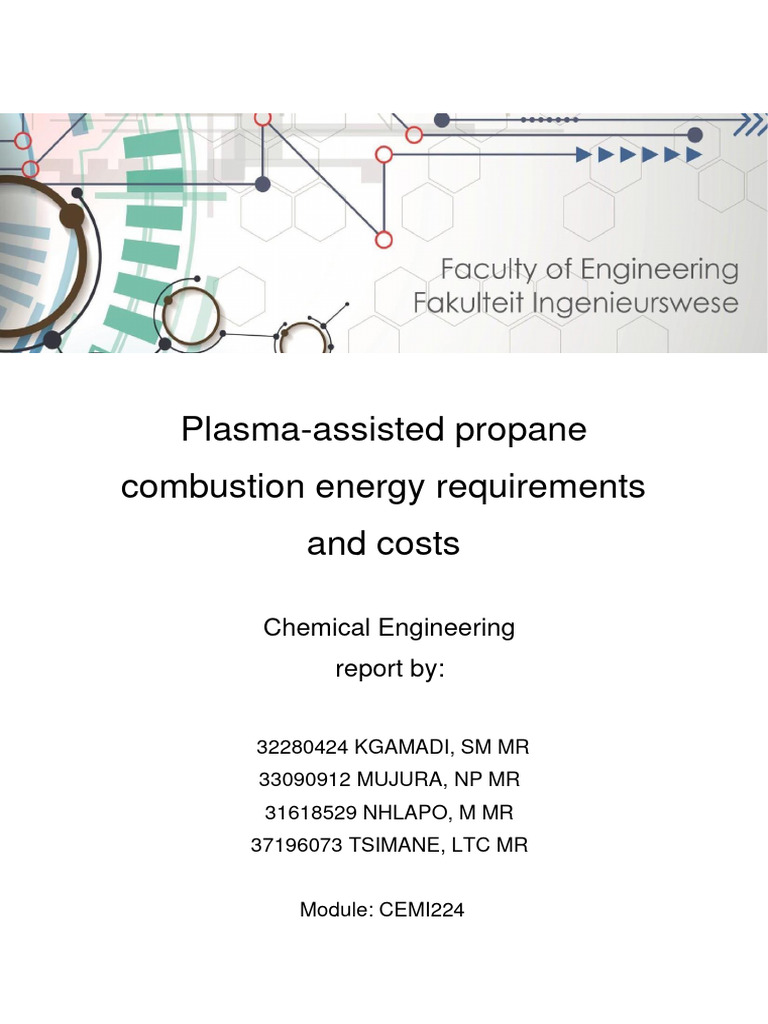 Faculty of Engineering
Fakulteit Ingenieurswese

Plasma-assisted propane combustion energy requirements and costs

Chemical Engineering
report by:

32280424 KGAMADI, SM MR
33090912 MUJURA, NP MR
31618529 NHLAPO, M MR
37196073 TSIMANE, LTC MR

Module: CEMI224